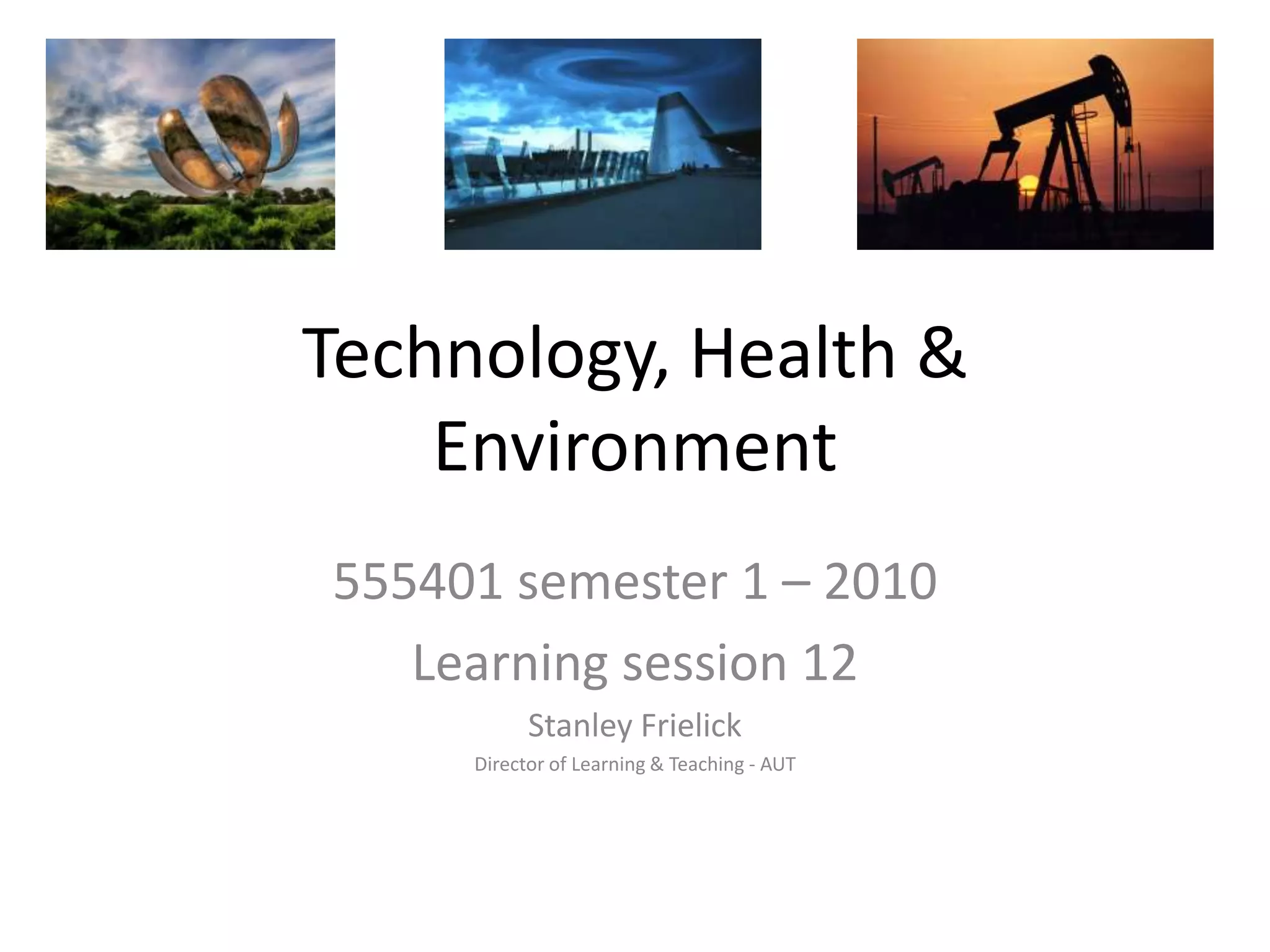 Technology, Health & Environment

555401 semester 1 – 2010

Learning session 12

Stanley Frielick

Director of Learning & Teaching - AUT